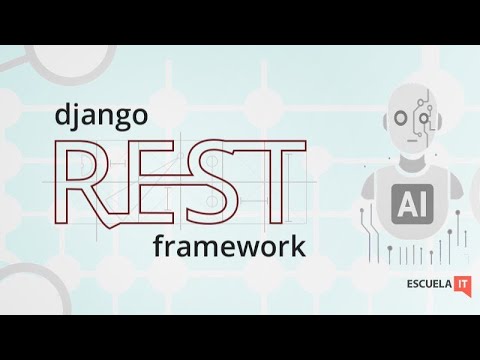 django
REST
framework

AI

ESCUELA IT